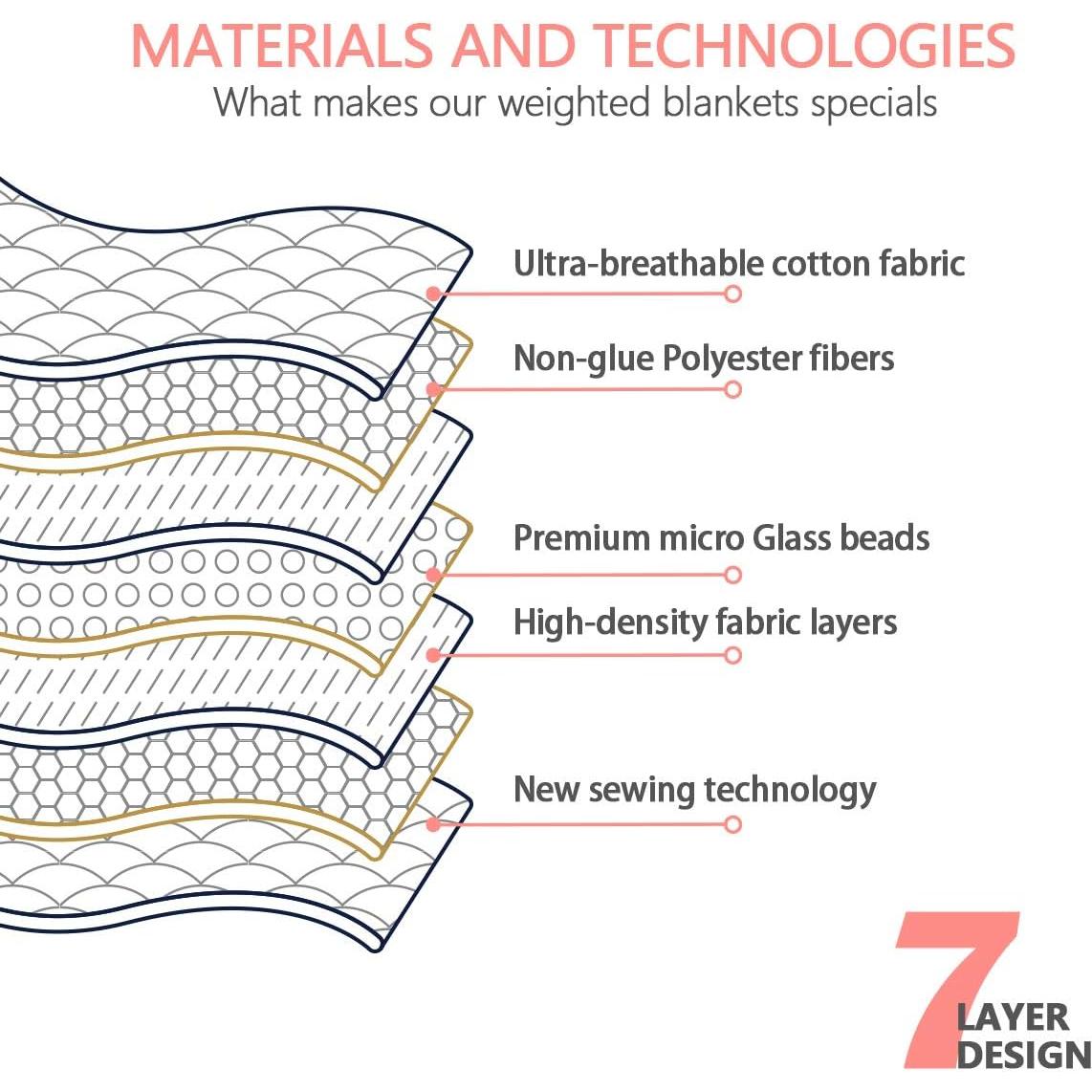 MATERIALS AND TECHNOLOGIES
What makes our weighted blankets specials

Ultra-breathable cotton fabric

Non-glue Polyester fibers

Premium micro Glass beads

High-density fabric layers

New sewing technology

7 LAYER DESIGN